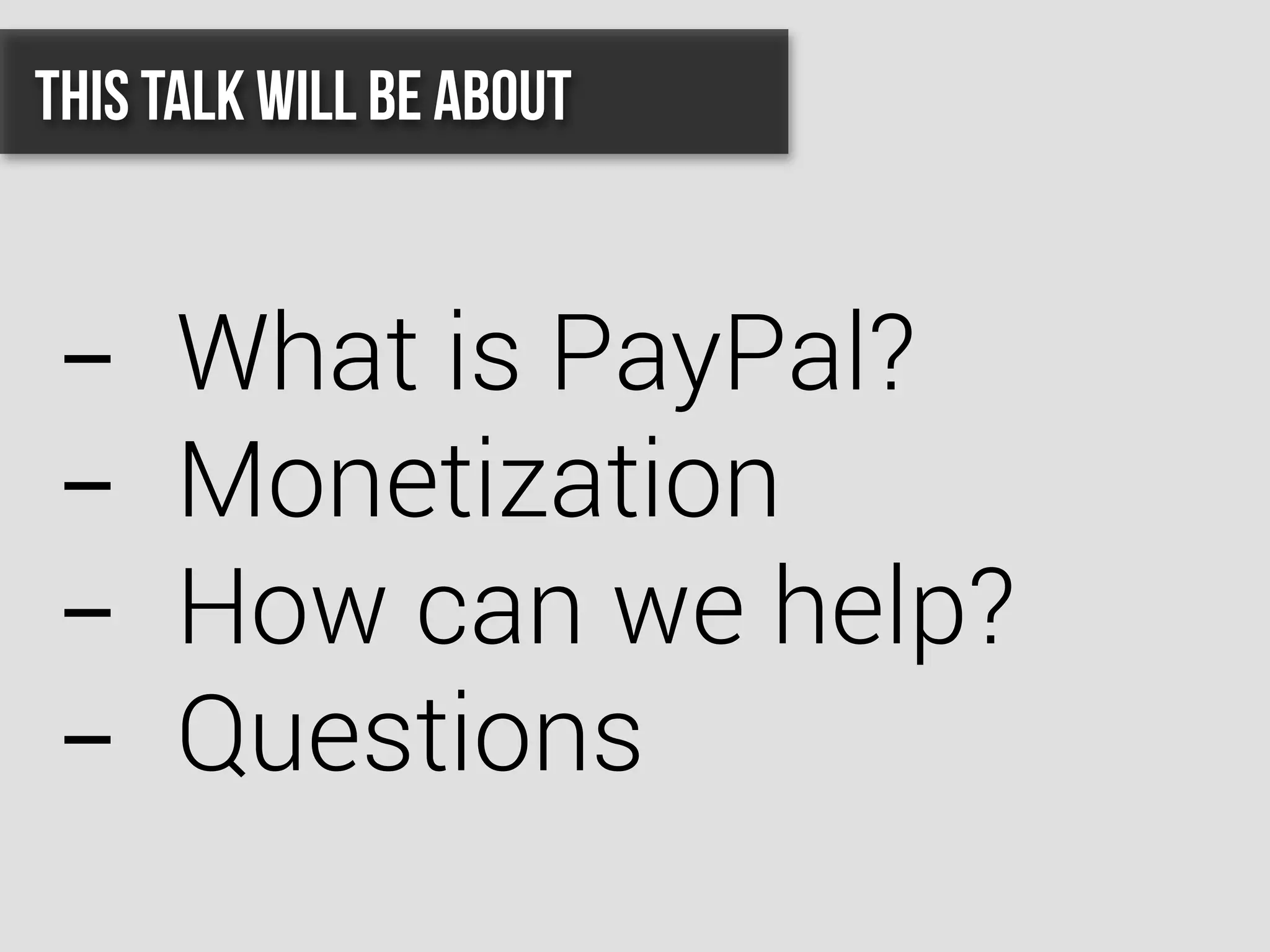 THIS TALK WILL BE ABOUT

– What is PayPal?
– Monetization
– How can we help?
– Questions